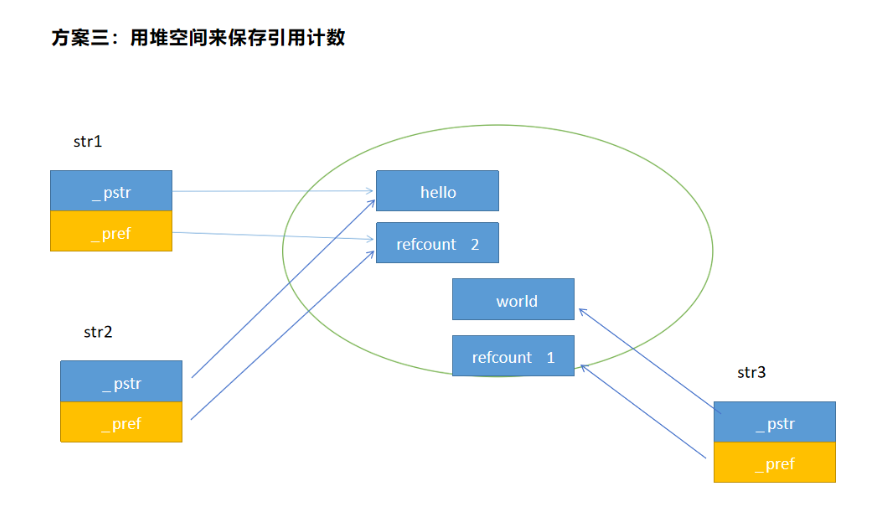 方案三：用堆空间来保存引用计数

str1

_pstr

_pref

hello

refcount 2

world

refcount 1

str2

_pstr

_pref

str3

_pstr

_pref